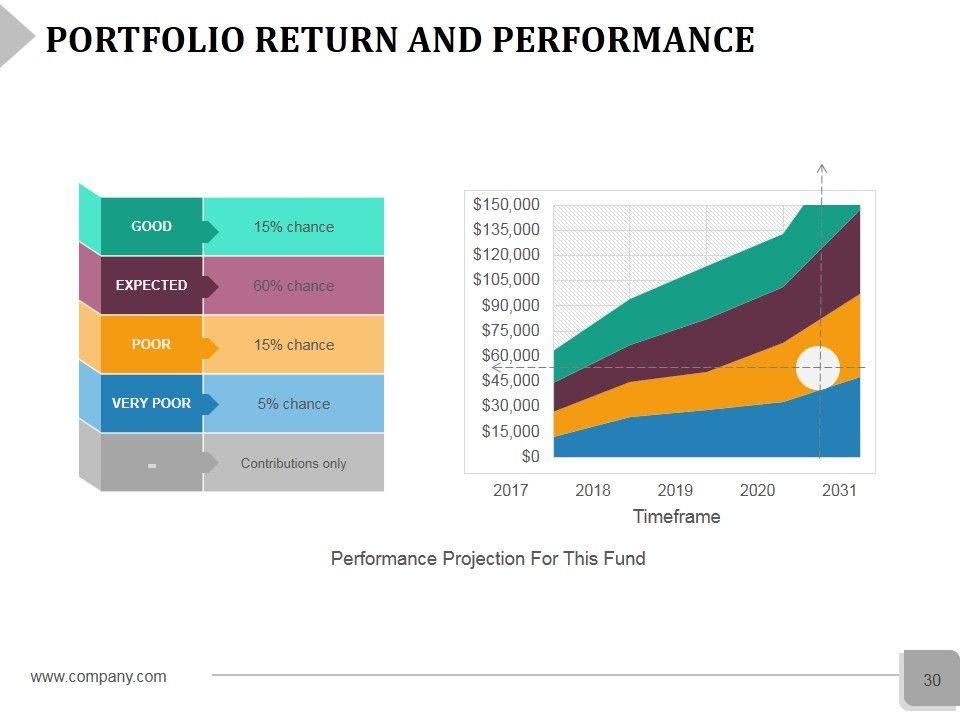 PORTFOLIO RETURN AND PERFORMANCE

| GOOD | 15% chance |
|---|---|
| EXPECTED | 60% chance |
| POOR | 15% chance |
| VERY POOR | 5% chance |
| - | Contributions only |

$150,000
$135,000
$120,000
$105,000
$90,000
$75,000
$60,000
$45,000
$30,000
$15,000
$0

2017 2018 2019 2020 2031

Timeframe

Performance Projection For This Fund

www.company.com

30